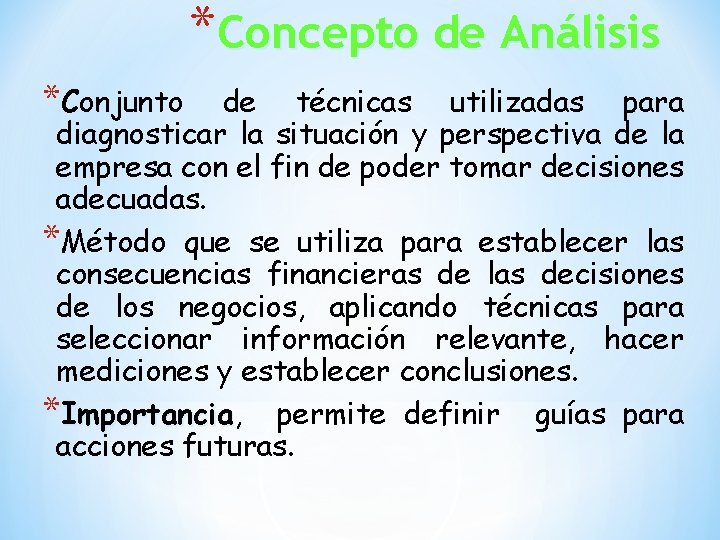 *Concepto de Análisis

*Conjunto de técnicas utilizadas para diagnosticar la situación y perspectiva de la empresa con el fin de poder tomar decisiones adecuadas.

*Método que se utiliza para establecer las consecuencias financieras de las decisiones de los negocios, aplicando técnicas para seleccionar información relevante, hacer mediciones y establecer conclusiones.

*Importancia, permite definir guías para acciones futuras.